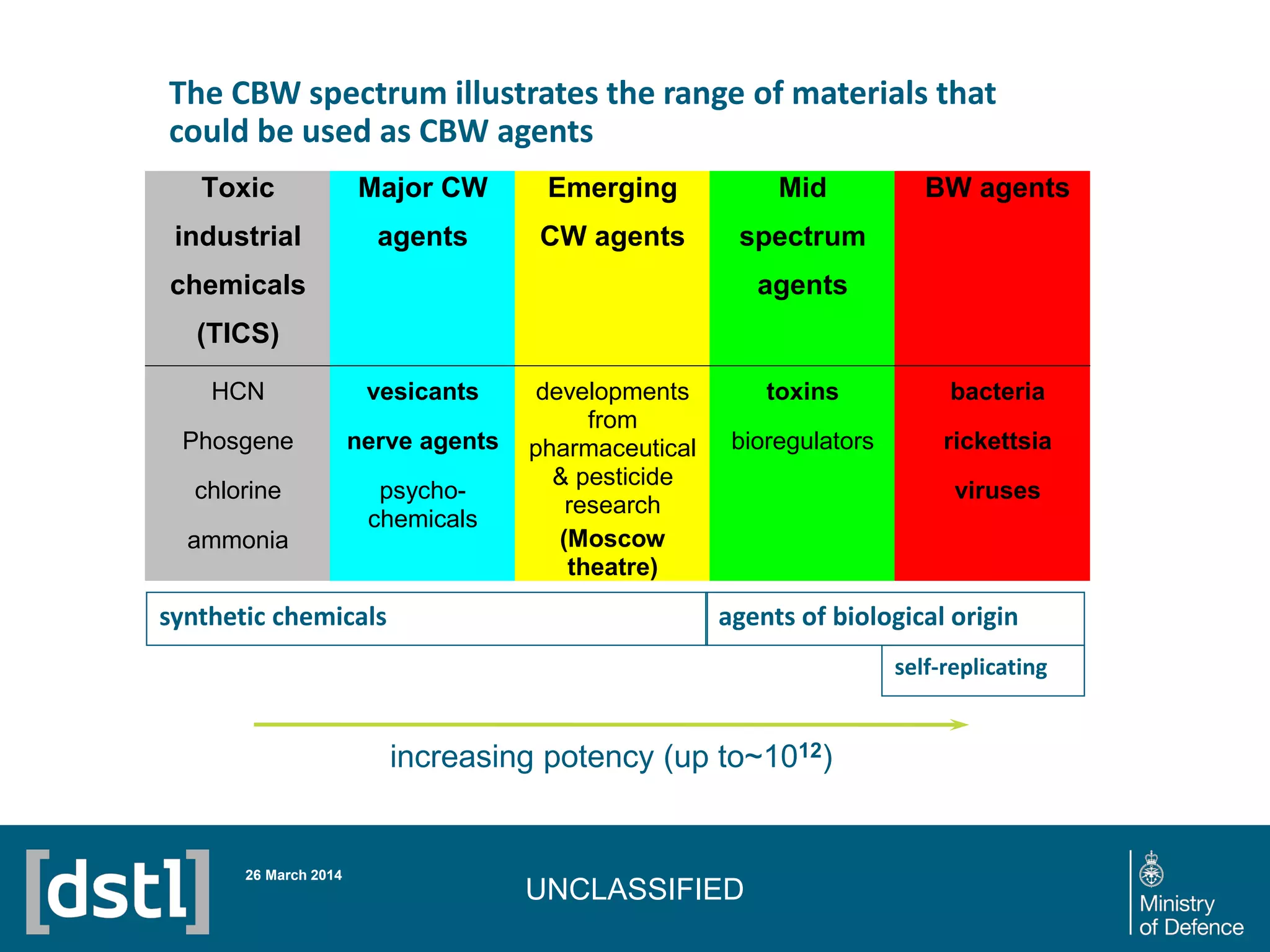 The CBW spectrum illustrates the range of materials that could be used as CBW agents

| Toxic industrial chemicals (TICS) | Major CW agents | Emerging CW agents | Mid spectrum agents | BW agents |
|---|---|---|---|---|
| HCN Phosgene chlorine ammonia | vesicants nerve agents psycho-chemicals | developments from pharmaceutical & pesticide research (Moscow theatre) | toxins bioregulators | bacteria rickettsia viruses |

synthetic chemicals

agents of biological origin

self-replicating

increasing potency (up to~$10^{12}$)

[dstl]

26 March 2014

UNCLASSIFIED

Ministry of Defence